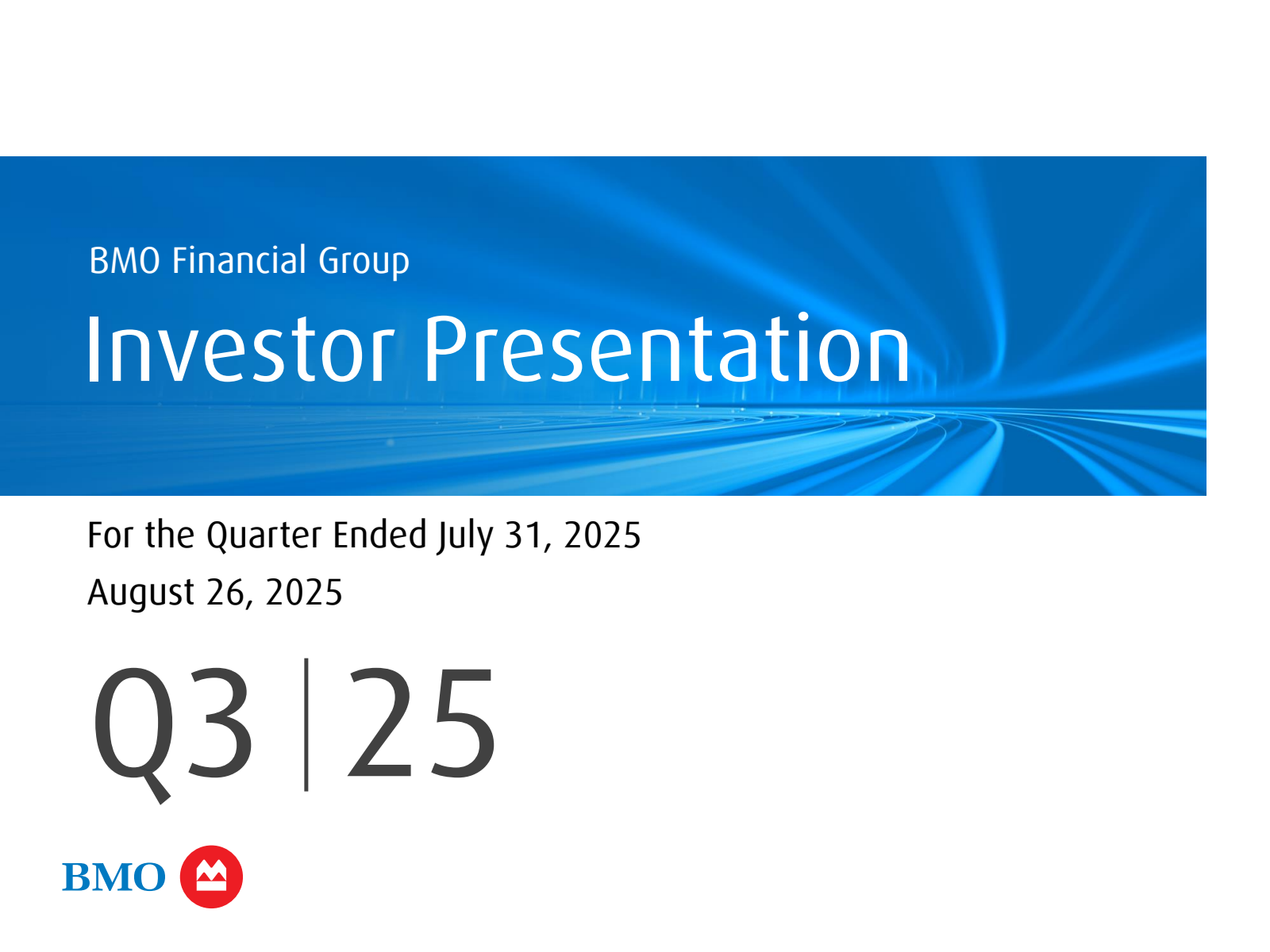 BMO Financial Group

Investor Presentation

For the Quarter Ended July 31, 2025

August 26, 2025

Q3 | 25

BMO